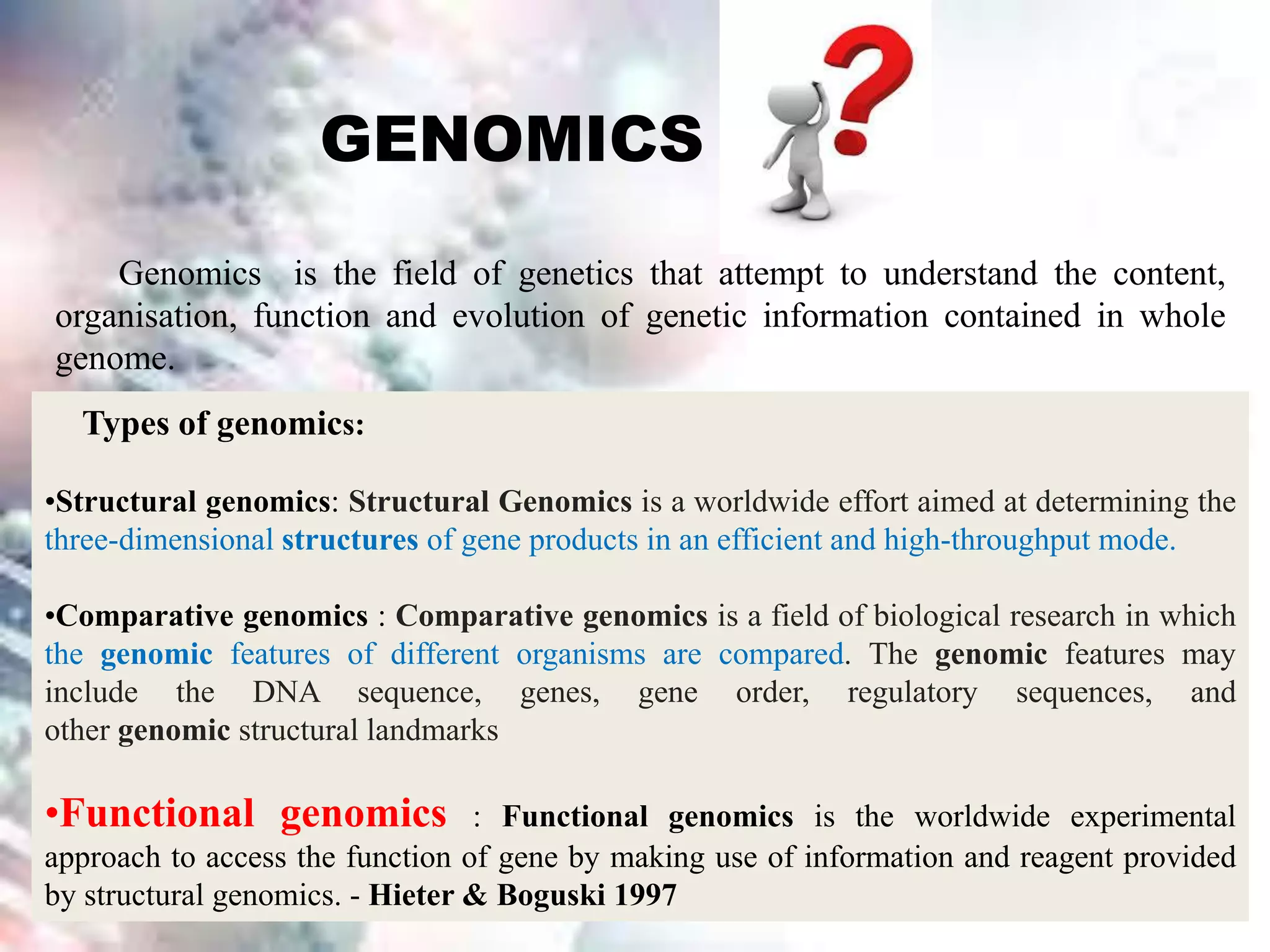 GENOMICS

Genomics is the field of genetics that attempt to understand the content, organisation, function and evolution of genetic information contained in whole genome.

Types of genomics:

•Structural genomics: Structural Genomics is a worldwide effort aimed at determining the three-dimensional structures of gene products in an efficient and high-throughput mode.

•Comparative genomics : Comparative genomics is a field of biological research in which the genomic features of different organisms are compared. The genomic features may include the DNA sequence, genes, gene order, regulatory sequences, and other genomic structural landmarks

•Functional genomics : Functional genomics is the worldwide experimental approach to access the function of gene by making use of information and reagent provided by structural genomics. - Hieter & Boguski 1997